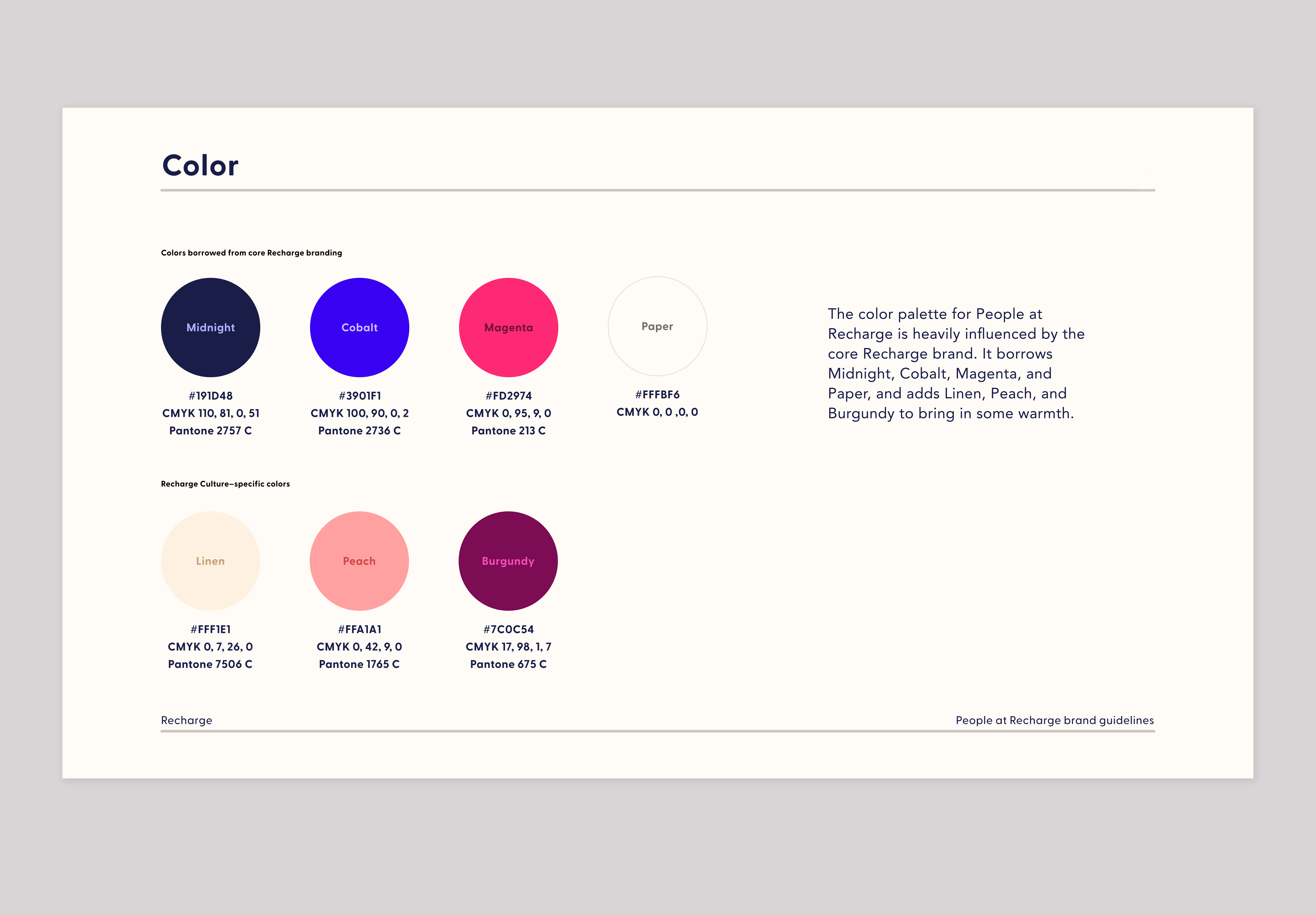 Color

Colors borrowed from core Recharge branding

Midnight
#191D48
CMYK 110, 81, 0, 51
Pantone 2757 C

Cobalt
#3901F1
CMYK 100, 90, 0, 2
Pantone 2736 C

Magenta
#FD2974
CMYK 0, 95, 9, 0
Pantone 213 C

Paper
#FFFBF6
CMYK 0, 0 ,0, 0

The color palette for People at Recharge is heavily influenced by the core Recharge brand. It borrows Midnight, Cobalt, Magenta, and Paper, and adds Linen, Peach, and Burgundy to bring in some warmth.

Recharge Culture–specific colors

Linen
#FFF1E1
CMYK 0, 7, 26, 0
Pantone 7506 C

Peach
#FFA1A1
CMYK 0, 42, 9, 0
Pantone 1765 C

Burgundy
#7C0C54
CMYK 17, 98, 1, 7
Pantone 675 C

Recharge

People at Recharge brand guidelines